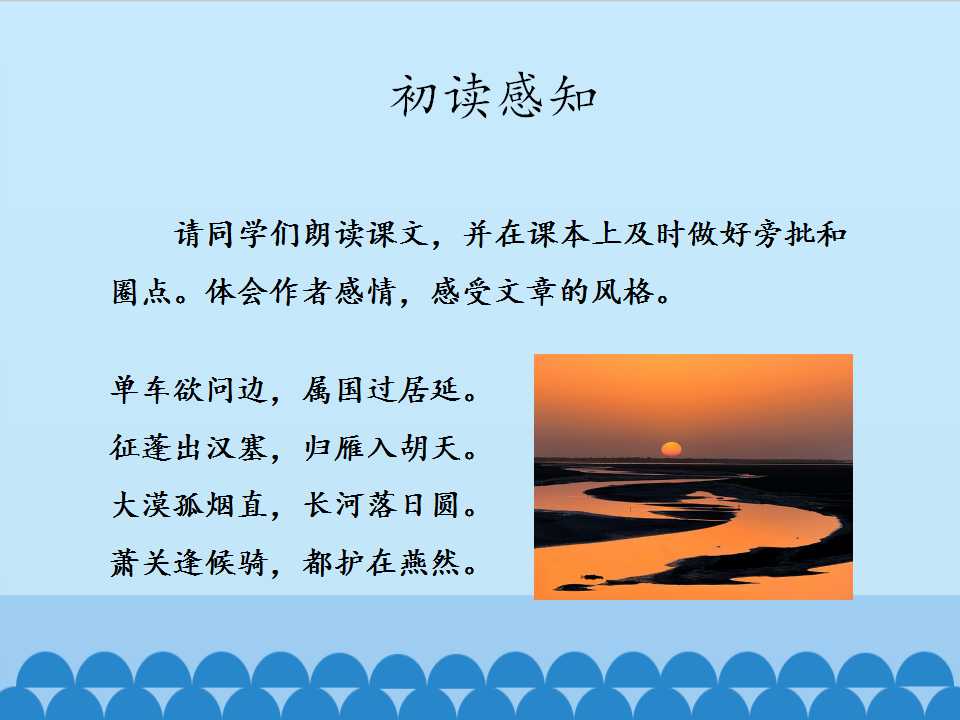 初读感知

请同学们朗读课文，并在课本上及时做好旁批和圈点。体会作者感情，感受文章的风格。

单车欲问边，属国过居延。
征蓬出汉塞，归雁入胡天。
大漠孤烟直，长河落日圆。
萧关逢候骑，都护在燕然。